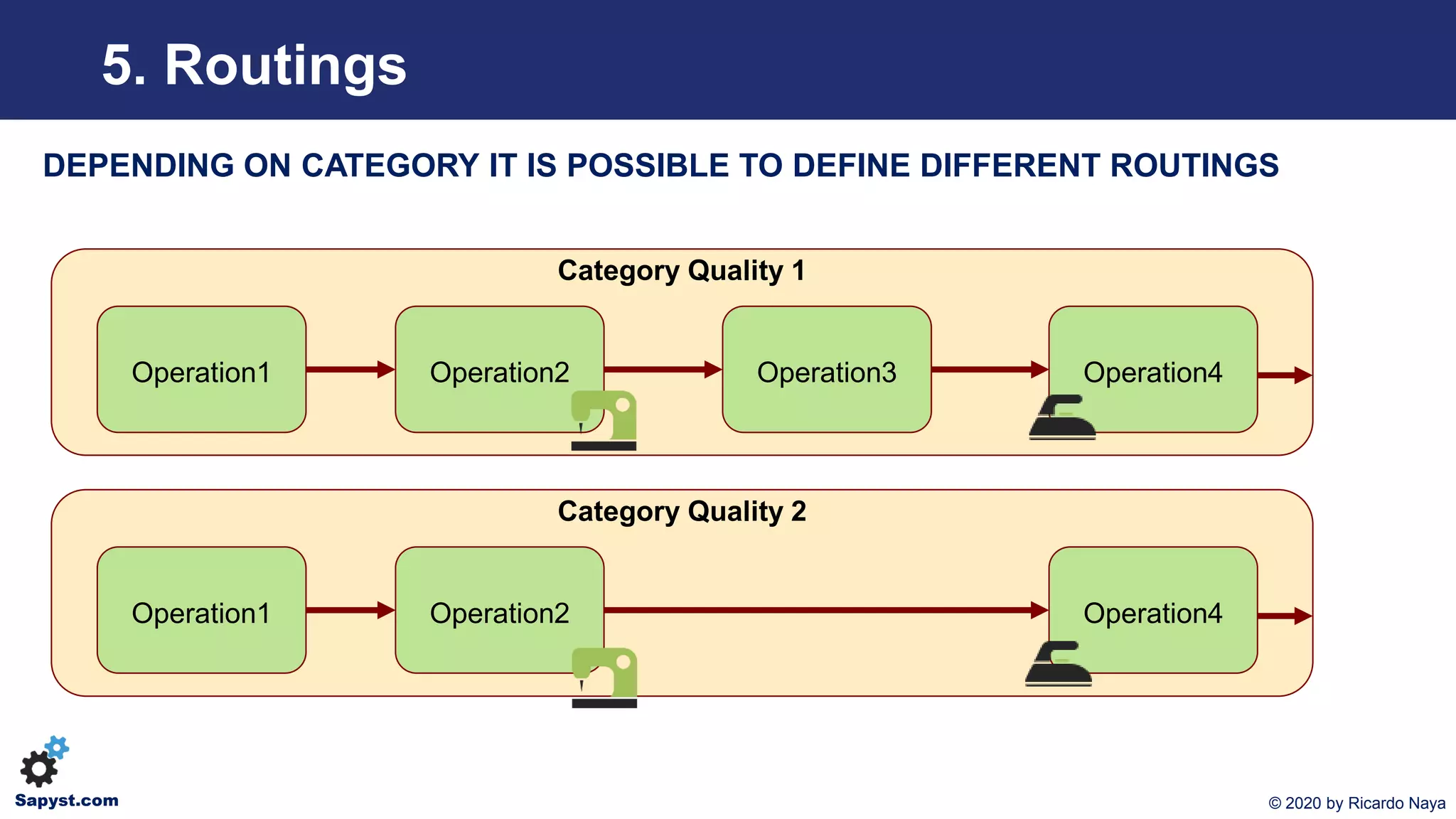 5. Routings

DEPENDING ON CATEGORY IT IS POSSIBLE TO DEFINE DIFFERENT ROUTINGS

Category Quality 1

Operation1

Operation2

Operation3

Operation4

Category Quality 2

Operation1

Operation2

Operation4

Sapyst.com

© 2020 by Ricardo Naya